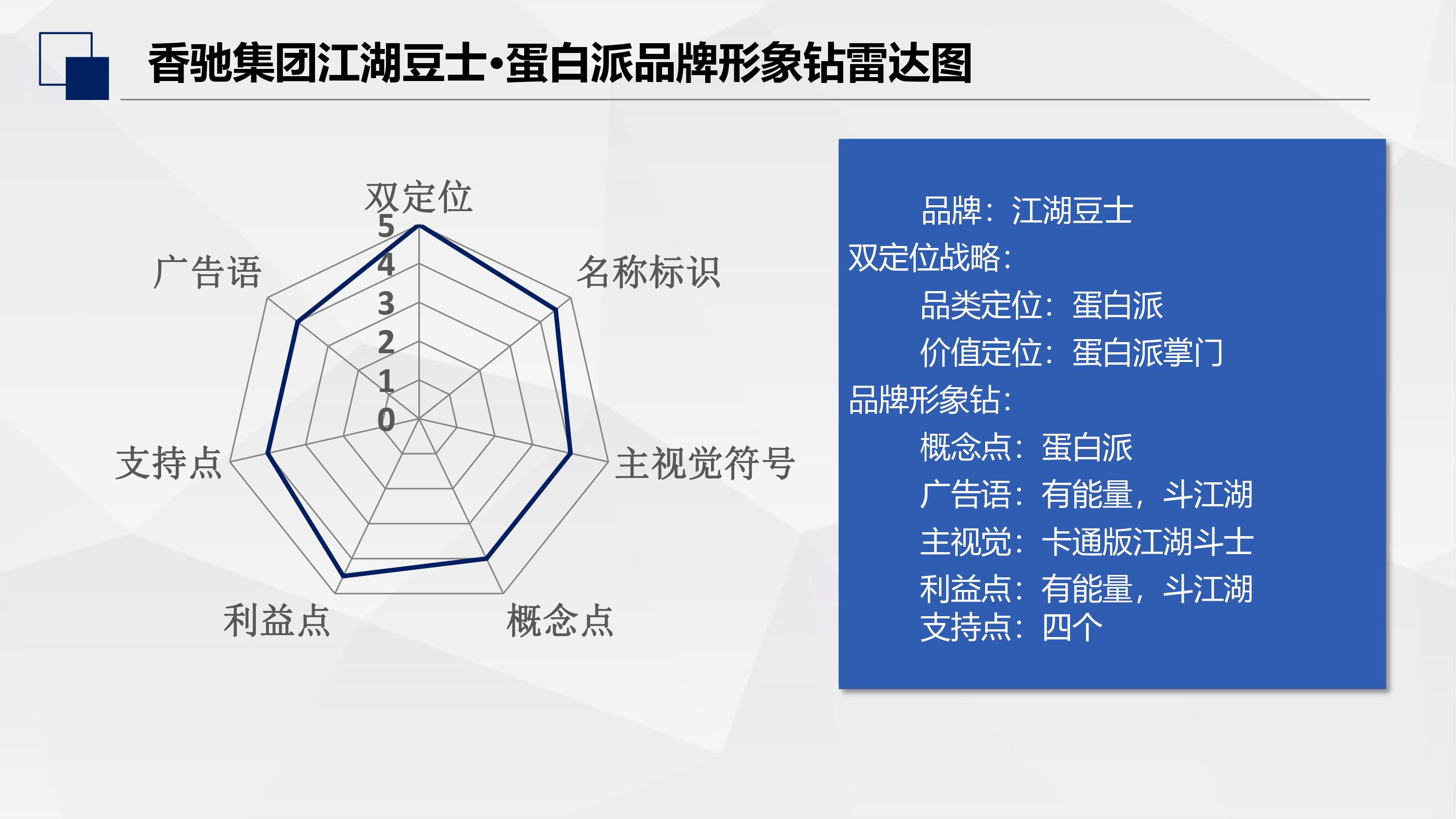 香驰集团江湖豆士•蛋白派品牌形象钻雷达图

双定位
5
4
3
2
1
0
名称标识
主视觉符号
概念点
利益点
支持点
广告语

品牌：江湖豆士
双定位战略：
品类定位：蛋白派
价值定位：蛋白派掌门
品牌形象钻：
概念点：蛋白派
广告语：有能量，斗江湖
主视觉：卡通版江湖斗士
利益点：有能量，斗江湖
支持点：四个